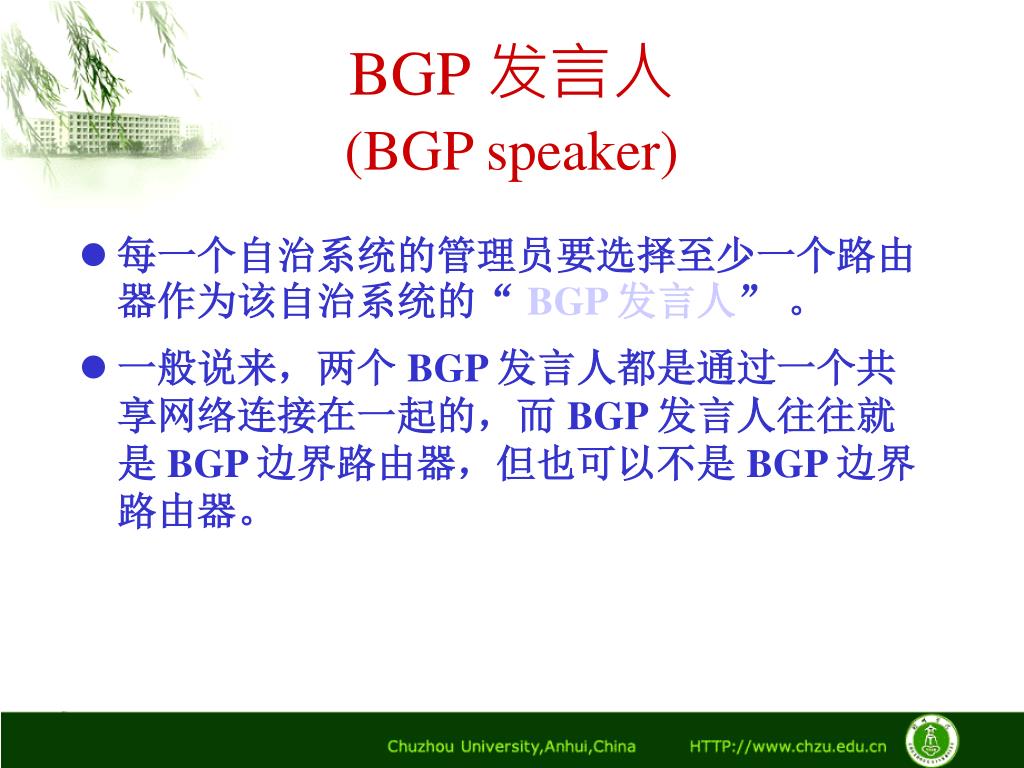 BGP 发言人
(BGP speaker)

● 每一个自治系统的管理员要选择至少一个路由器作为该自治系统的“ BGP 发言人” 。

● 一般说来，两个 BGP 发言人都是通过一个共享网络连接在一起的，而 BGP 发言人往往就是 BGP 边界路由器，但也可以不是 BGP 边界路由器。

Chuzhou University,Anhui,China HTTP://www.chzu.edu.cn